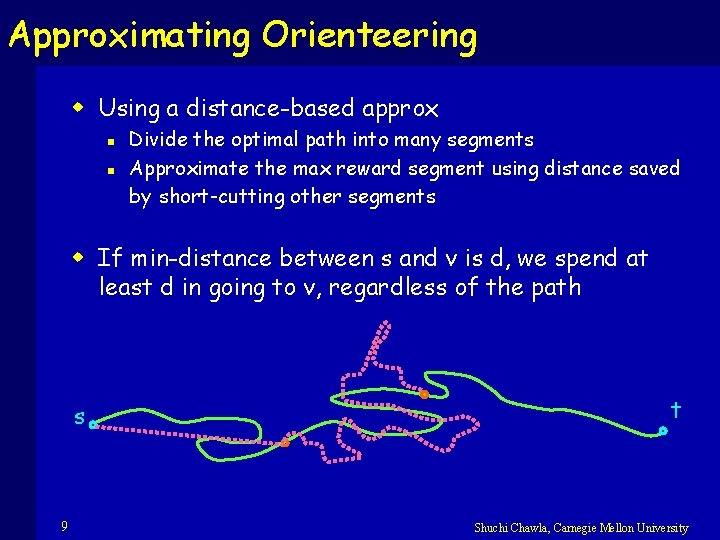 Approximating Orienteering

Using a distance-based approx

Divide the optimal path into many segments

Approximate the max reward segment using distance saved by short-cutting other segments

If min-distance between s and v is d, we spend at least d in going to v, regardless of the path

s

t

9

Shuchi Chawla, Carnegie Mellon University